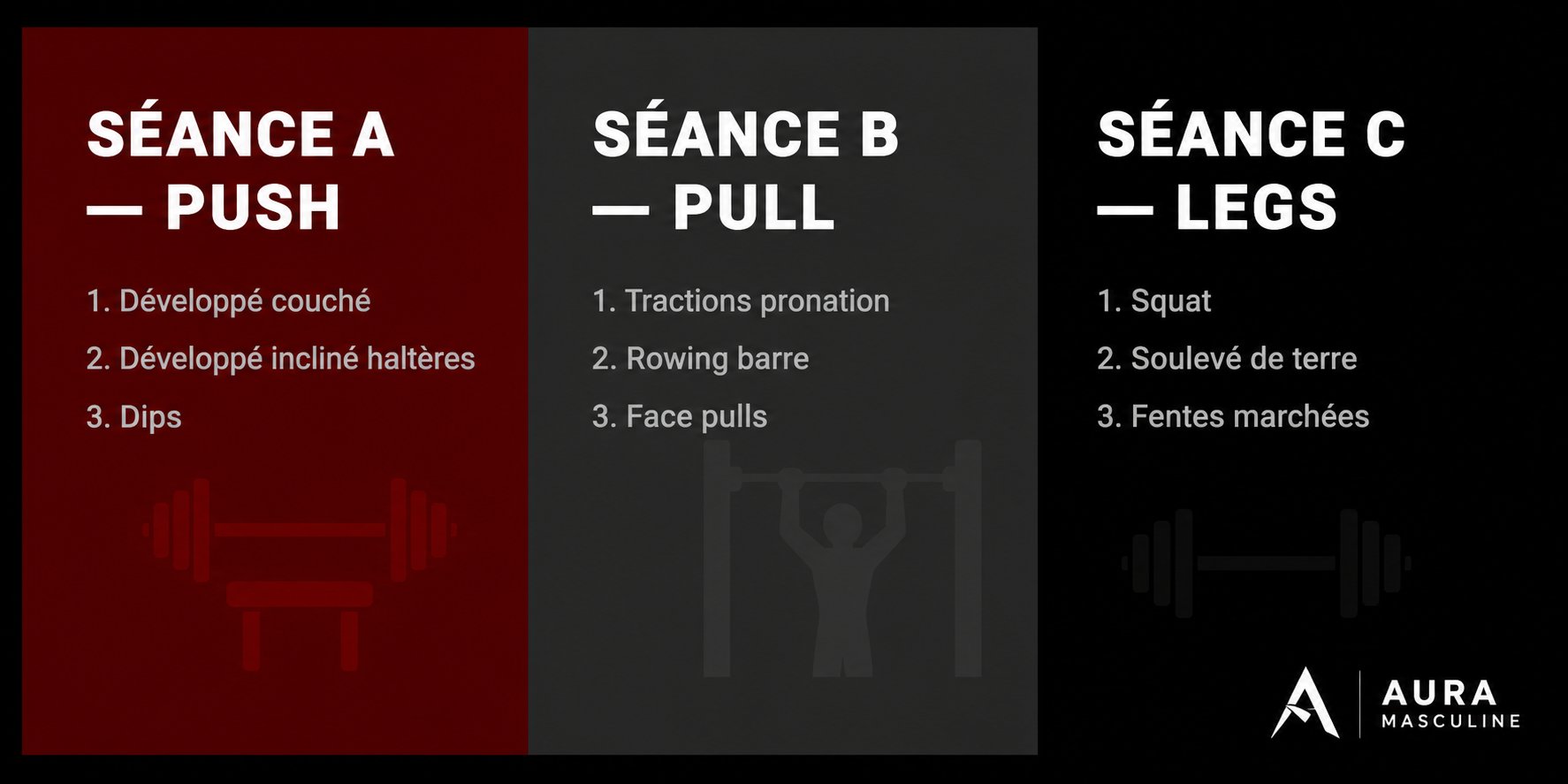 SÉANCE A — PUSH

1. Développé couché
2. Développé incliné haltères
3. Dips

SÉANCE B — PULL

1. Tractions pronation
2. Rowing barre
3. Face pulls

SÉANCE C — LEGS

1. Squat
2. Soulevé de terre
3. Fentes marchées

AURA MASCULINE